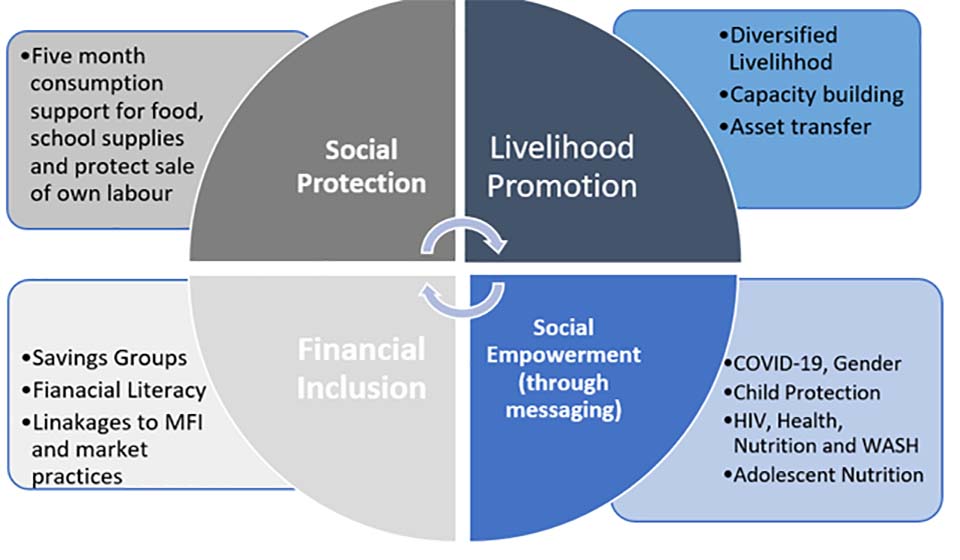 •Five month consumption support for food, school supplies and protect sale of own labour

Social Protection

Livelihood Promotion

•Diversified Livelihhod
•Capacity building
•Asset transfer

•Savings Groups
•Fianacial Literacy
•Linakages to MFI and market practices

Financial Inclusion

Social Empowerment (through messaging)

•COVID-19, Gender
•Child Protection
•HIV, Health, Nutrition and WASH
•Adolescent Nutrition